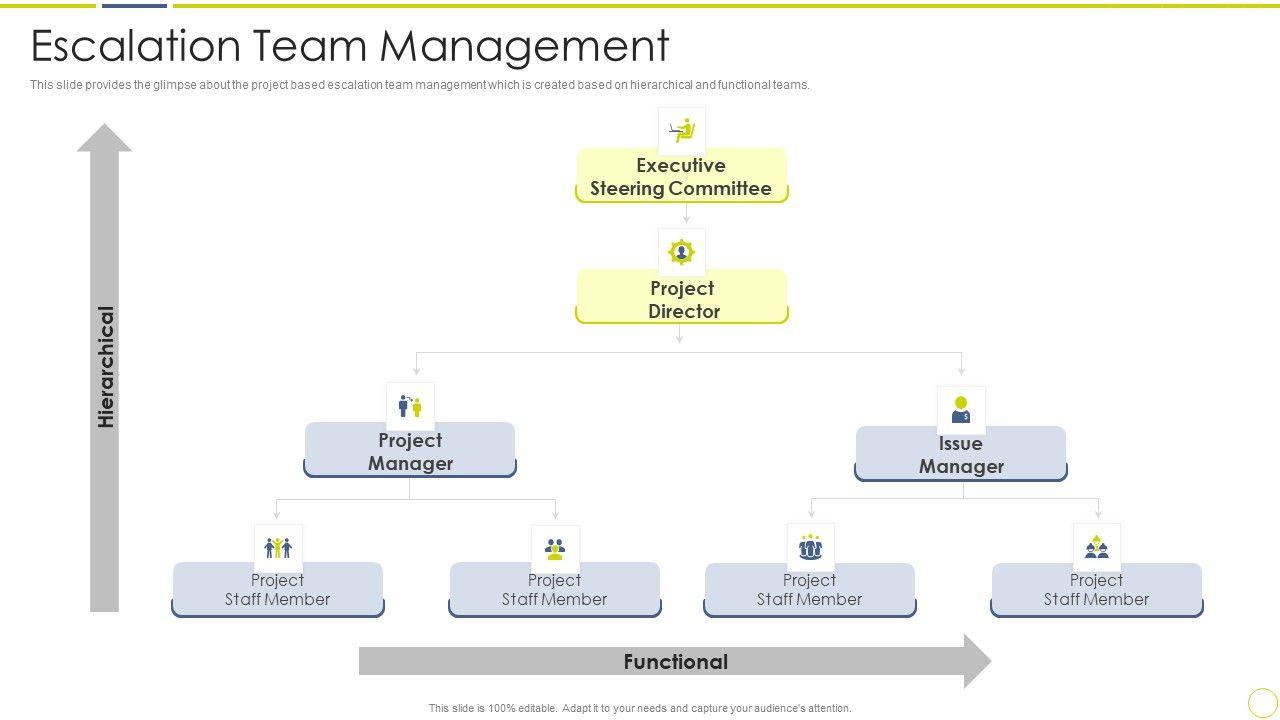 Escalation Team Management

This slide provides the glimpse about the project based escalation team management which is created based on hierarchical and functional teams.

Hierarchical

Executive Steering Committee

Project Director

Project Manager

Issue Manager

Project Staff Member

Project Staff Member

Project Staff Member

Project Staff Member

Functional

This slide is 100% editable. Adapt it to your needs and capture your audience's attention.